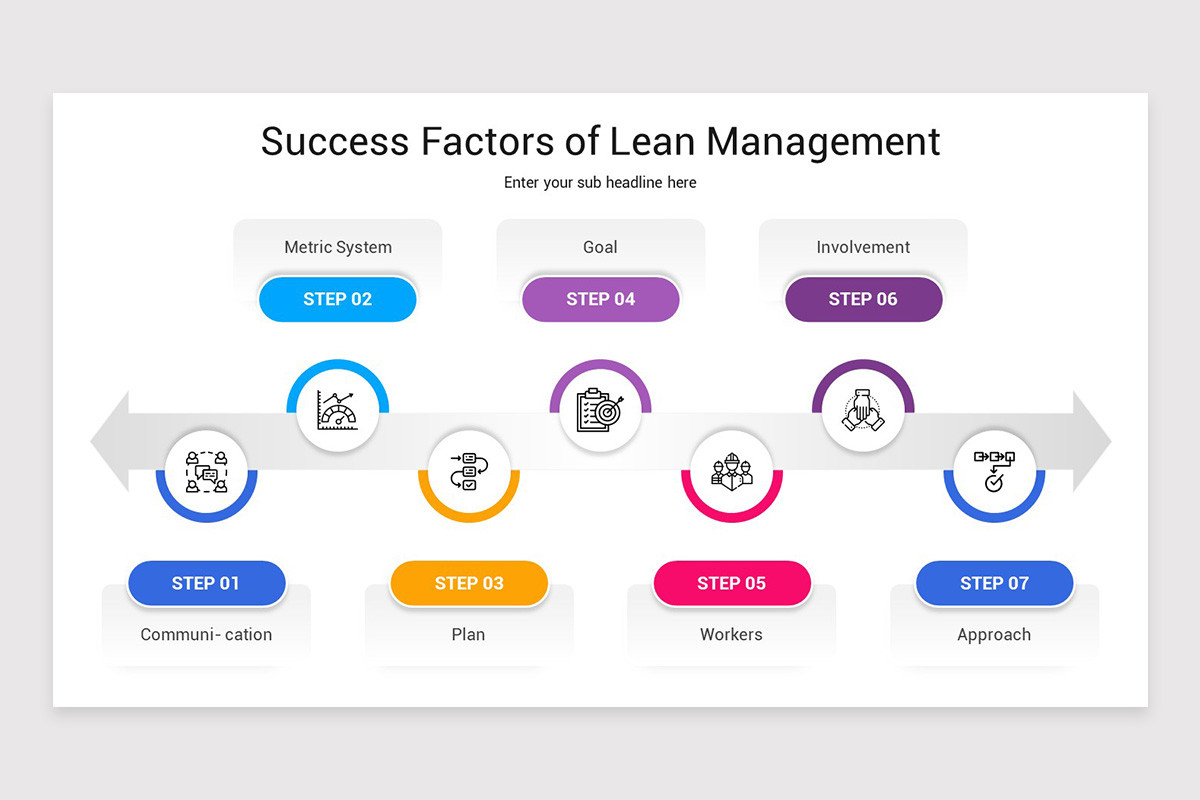 Success Factors of Lean Management

Enter your sub headline here

Metric System

STEP 02

Goal

STEP 04

Involvement

STEP 06

STEP 01

Communi- cation

STEP 03

Plan

STEP 05

Workers

STEP 07

Approach